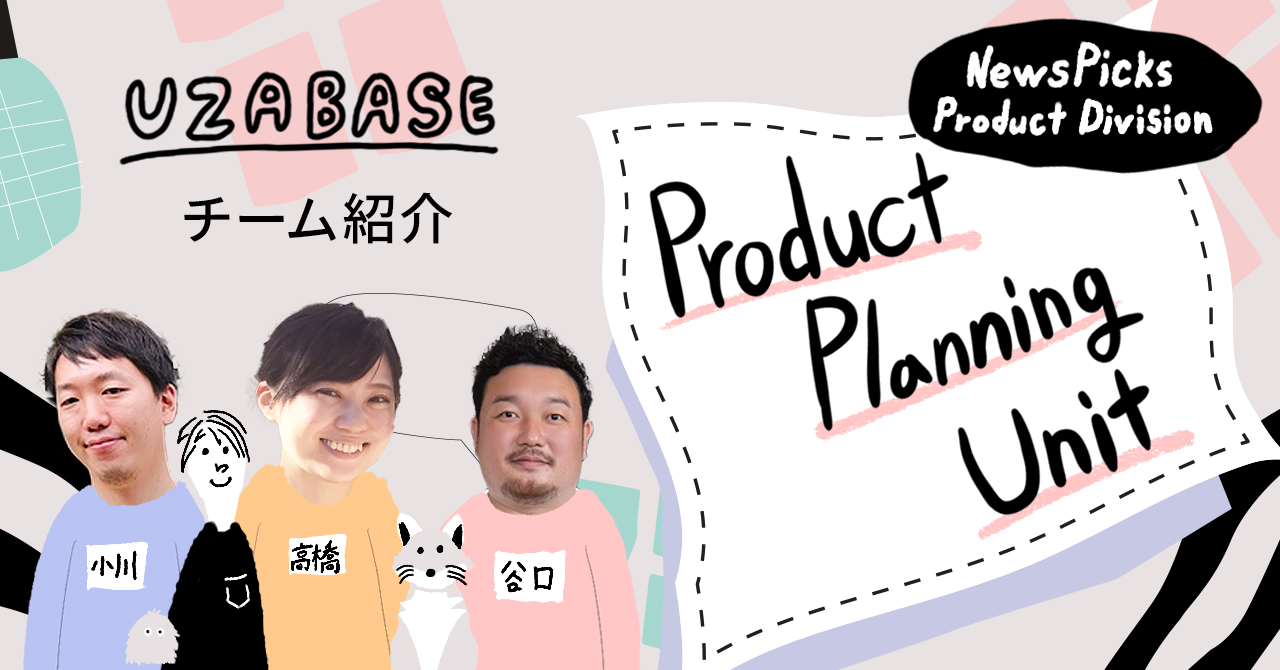 UZABASE
チーム紹介

NewsPicks Product Division

Product Planning Unit

小川

高橋

谷口